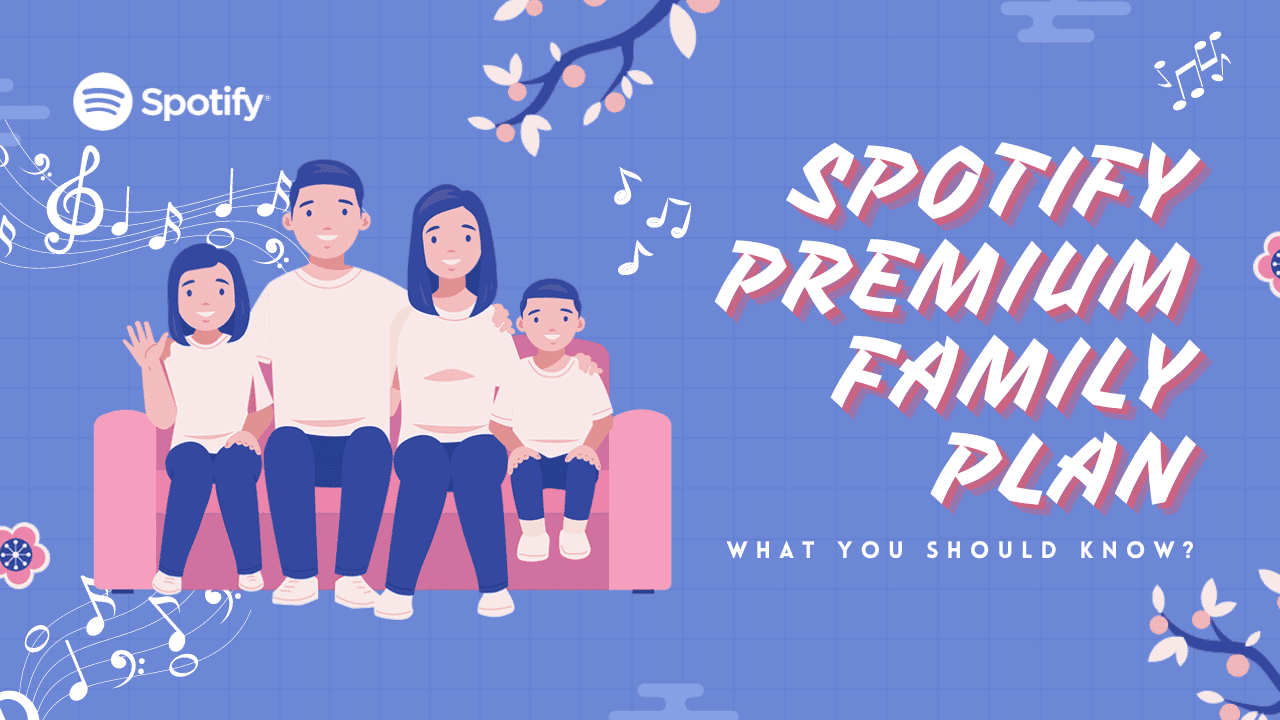 Spotify

SPOTIFY PREMIUM FAMILY PLAN

WHAT YOU SHOULD KNOW?